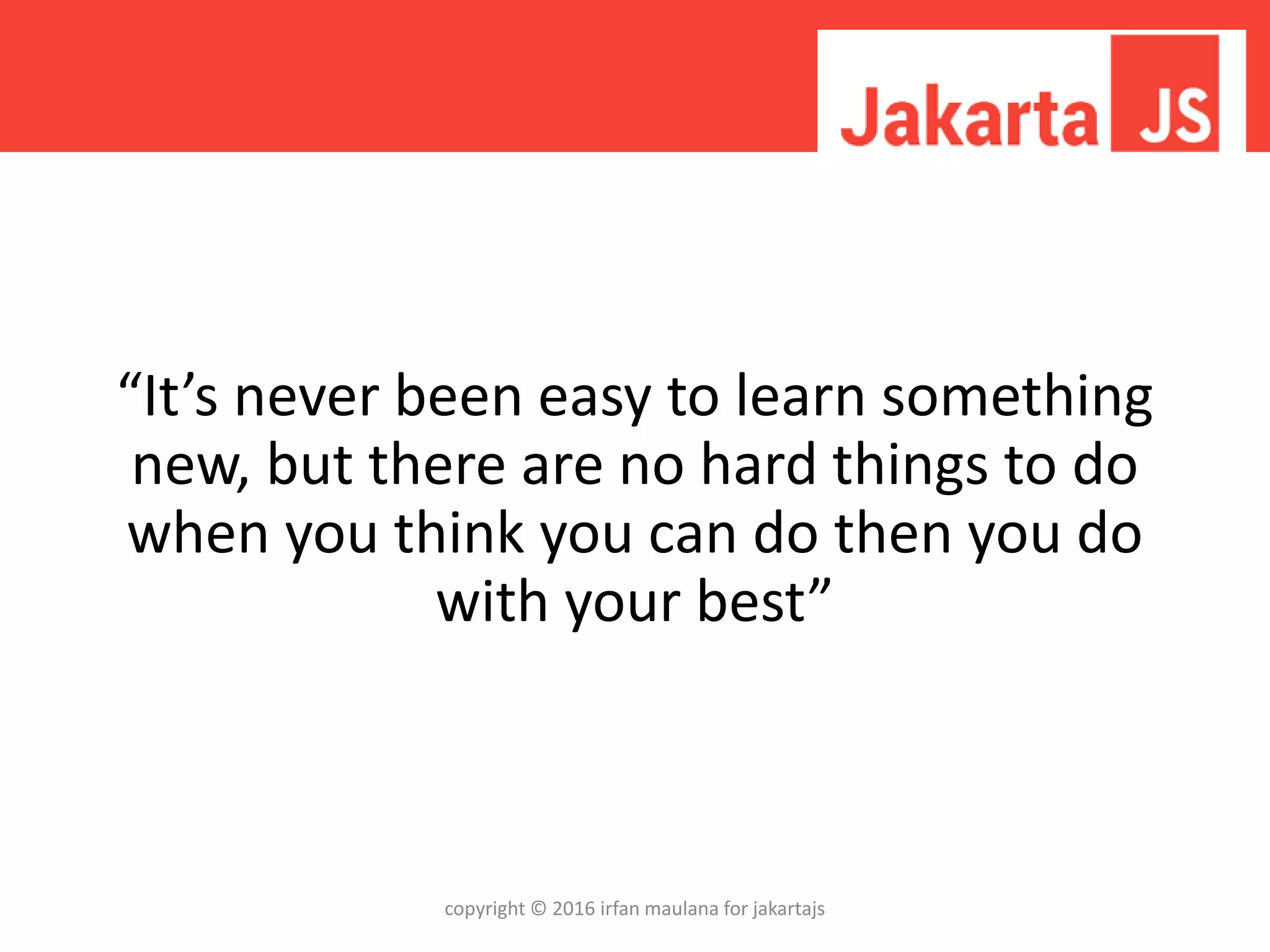 Jakarta JS

“It’s never been easy to learn something new, but there are no hard things to do when you think you can do then you do with your best”

copyright © 2016 irfan maulana for jakartajs